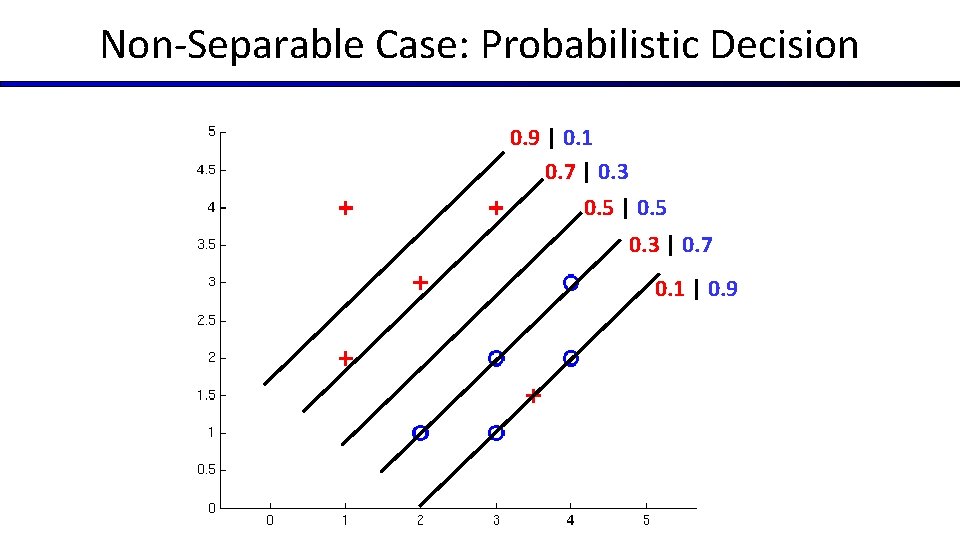 Non-Separable Case: Probabilistic Decision

0.9 | 0.1
0.7 | 0.3
0.5 | 0.5
0.3 | 0.7
0.1 | 0.9

5
4.5
4
3.5
3
2.5
2
1.5
1
0.5
0

0 1 2 3 4 5